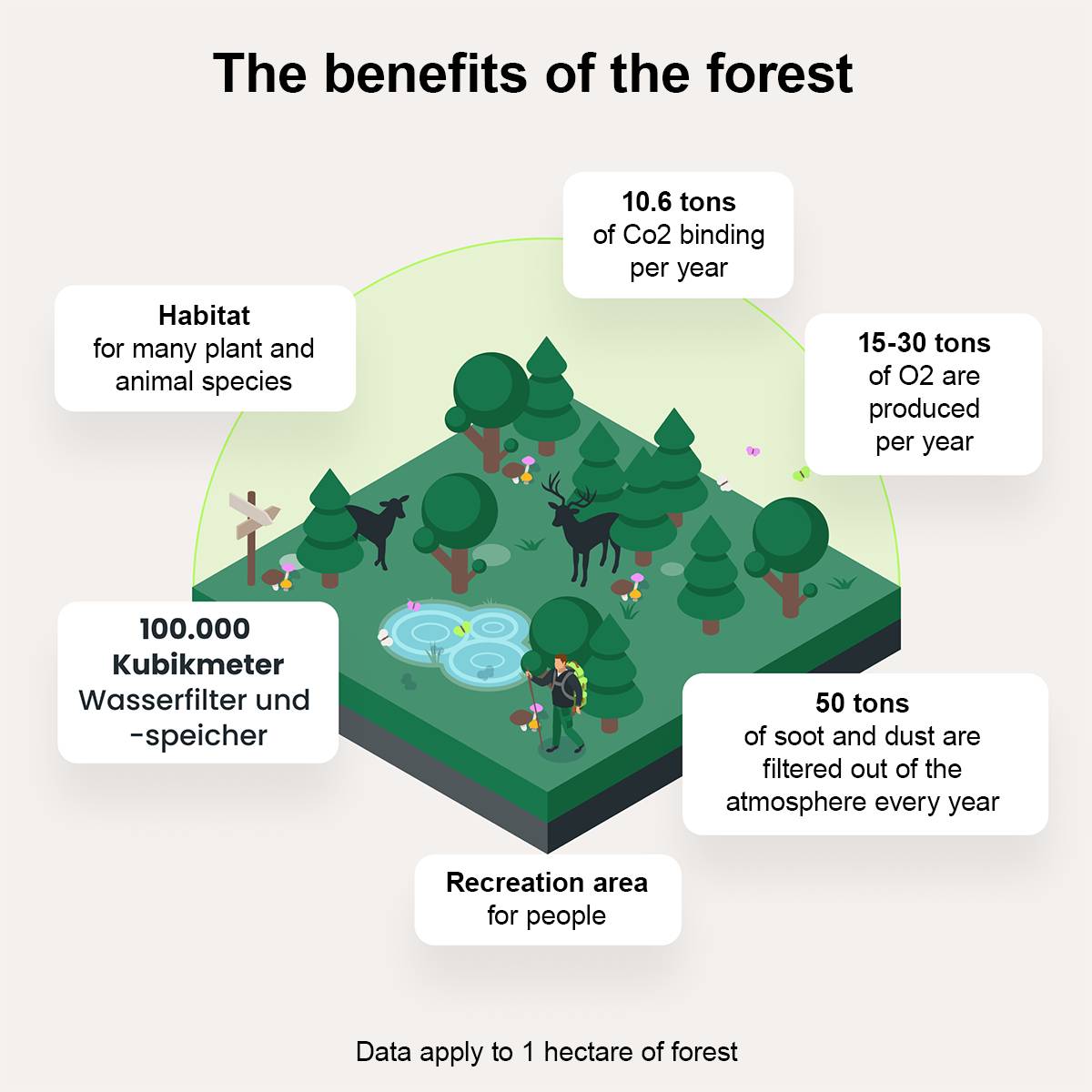 The benefits of the forest

10.6 tons
of Co2 binding per year

Habitat
for many plant and animal species

15-30 tons
of O2 are produced per year

100.000 Kubikmeter
Wasserfilter und -speicher

50 tons
of soot and dust are filtered out of the atmosphere every year

Recreation area
for people

Data apply to 1 hectare of forest